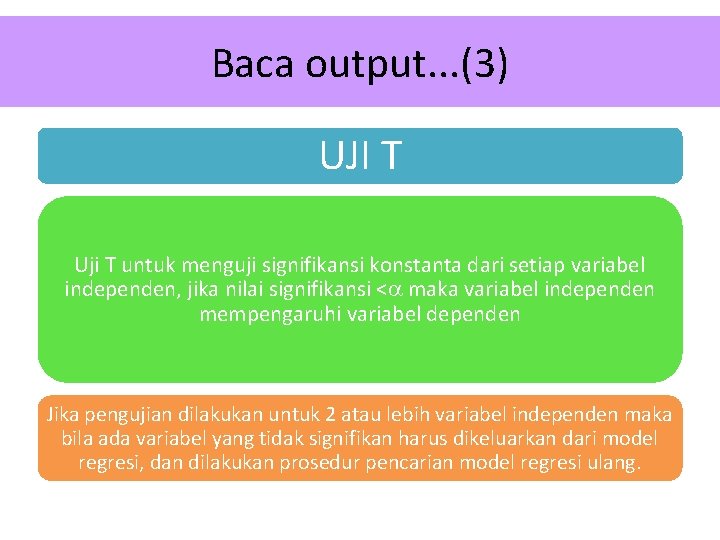 Baca output...(3)

UJI T

Uji T untuk menguji signifikansi konstanta dari setiap variabel independen, jika nilai signifikansi <$\alpha$ maka variabel independen mempengaruhi variabel dependen

Jika pengujian dilakukan untuk 2 atau lebih variabel independen maka bila ada variabel yang tidak signifikan harus dikeluarkan dari model regresi, dan dilakukan prosedur pencarian model regresi ulang.